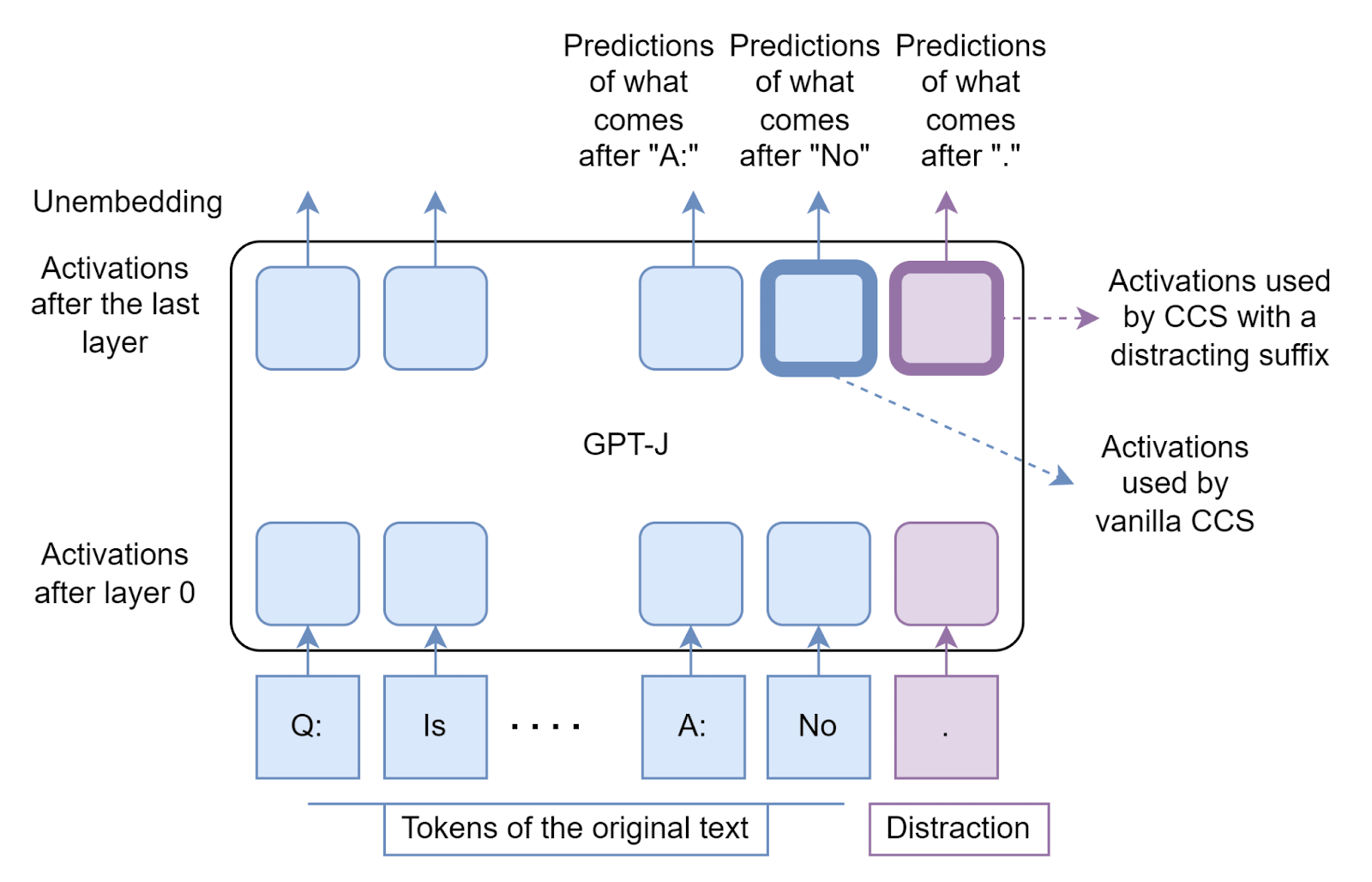 Predictions of what comes after "A:"

Predictions of what comes after "No"

Predictions of what comes after "."

Unembedding

Activations after the last layer

Activations used by CCS with a distracting suffix

GPT-J

Activations used by vanilla CCS

Activations after layer 0

Q:

Is

. . . .

A:

No

.

Tokens of the original text

Distraction